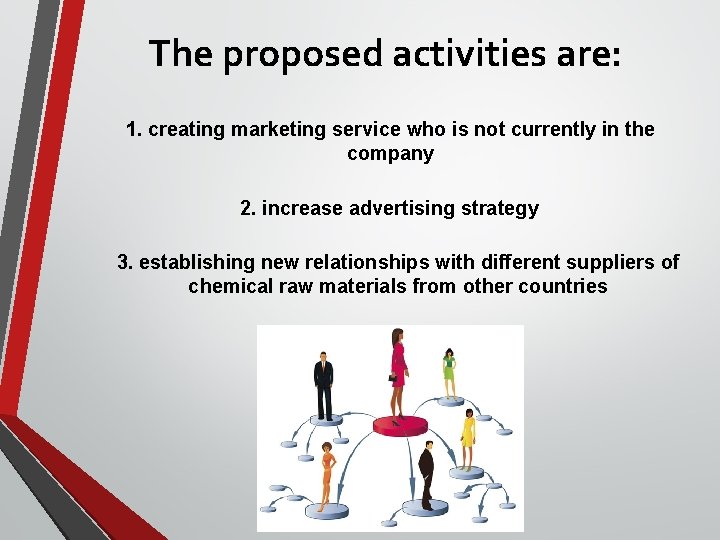 The proposed activities are:

1. creating marketing service who is not currently in the company

2. increase advertising strategy

3. establishing new relationships with different suppliers of chemical raw materials from other countries